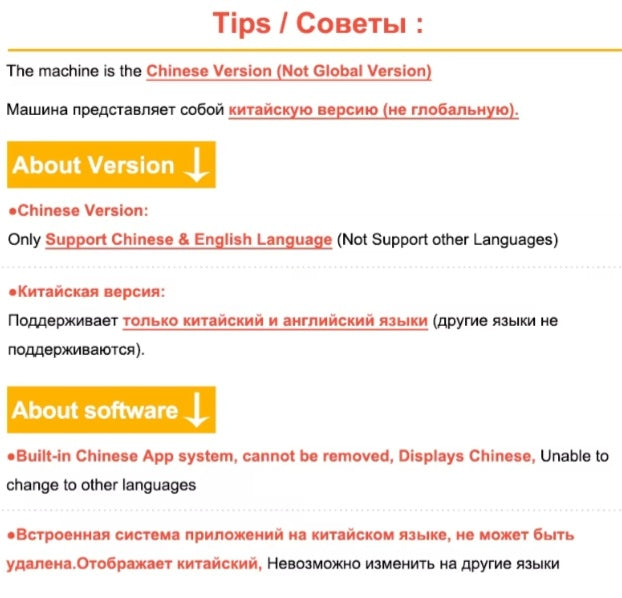 Tips / Советы :

The machine is the Chinese Version (Not Global Version)

Машина представляет собой китайскую версию (не глобальную).

About Version ↓

●Chinese Version:
Only Support Chinese & English Language (Not Support other Languages)

●Китайская версия:
Поддерживает только китайский и английский языки (другие языки не поддерживаются).

About software ↓

●Built-in Chinese App system, cannot be removed, Displays Chinese, Unable to change to other languages

●Встроенная система приложений на китайском языке, не может быть удалена.Отображает китайский, Невозможно изменить на другие языки